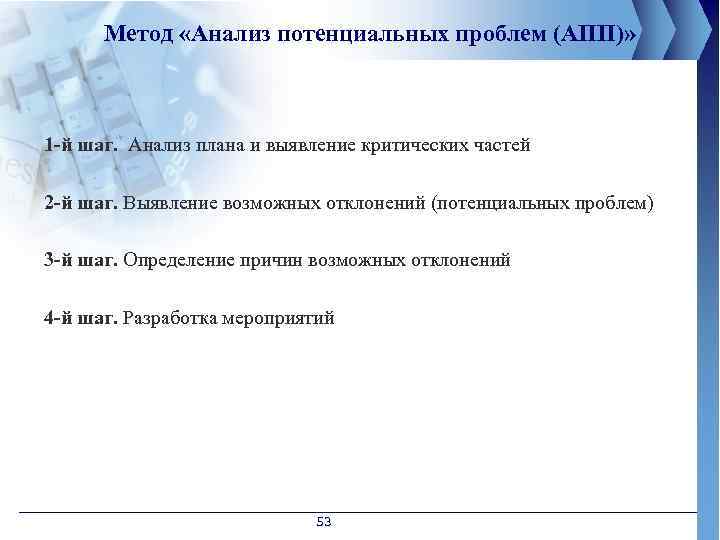 Метод «Анализ потенциальных проблем (АПП)»

1-й шаг. Анализ плана и выявление критических частей

2-й шаг. Выявление возможных отклонений (потенциальных проблем)

3-й шаг. Определение причин возможных отклонений

4-й шаг. Разработка мероприятий

53